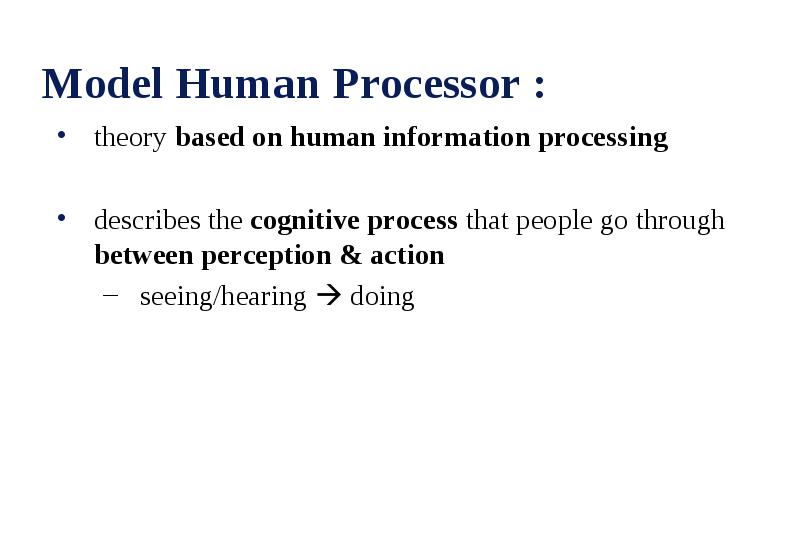 Model Human Processor :

• theory based on human information processing

• describes the cognitive process that people go through between perception & action
  – seeing/hearing → doing